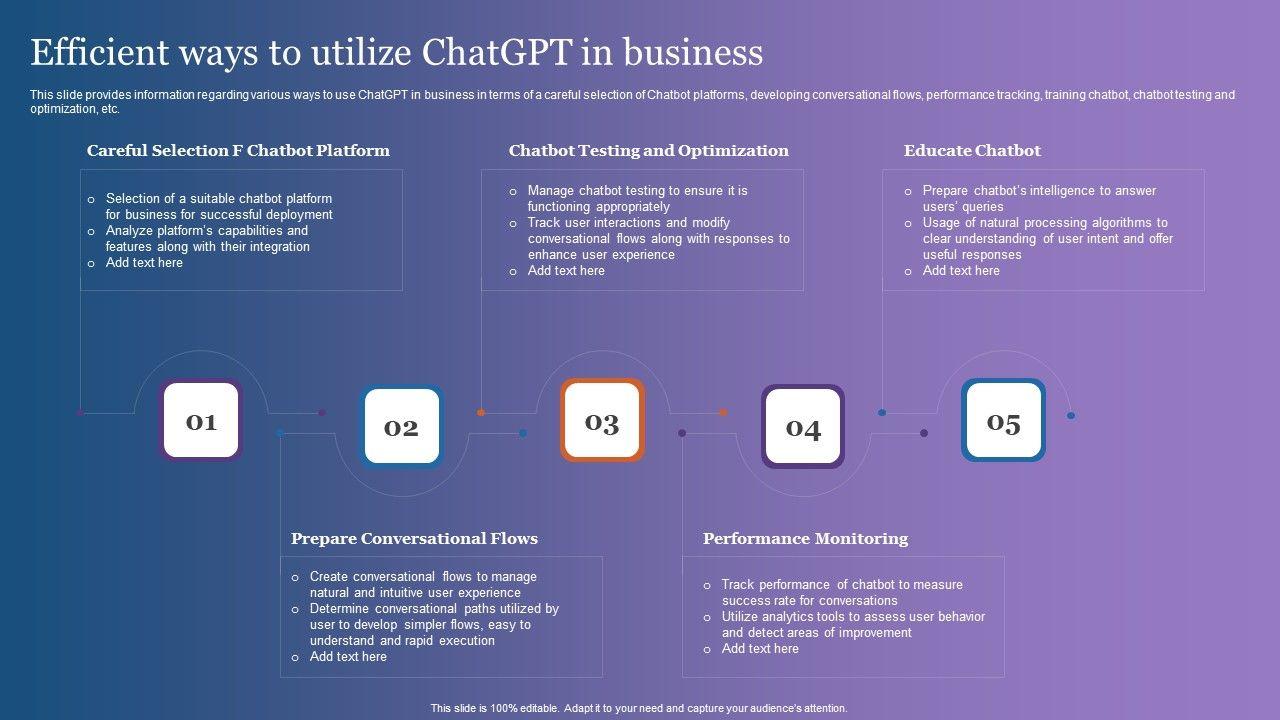 Efficient ways to utilize ChatGPT in business

This slide provides information regarding various ways to use ChatGPT in business in terms of a careful selection of Chatbot platforms, developing conversational flows, performance tracking, training chatbot, chatbot testing and optimization, etc.

Careful Selection F Chatbot Platform

o Selection of a suitable chatbot platform for business for successful deployment
o Analyze platform's capabilities and features along with their integration
o Add text here

Chatbot Testing and Optimization

o Manage chatbot testing to ensure it is functioning appropriately
o Track user interactions and modify conversational flows along with responses to enhance user experience
o Add text here

Educate Chatbot

o Prepare chatbot's intelligence to answer users' queries
o Usage of natural processing algorithms to clear understanding of user intent and offer useful responses
o Add text here

01

02

03

04

05

Prepare Conversational Flows

o Create conversational flows to manage natural and intuitive user experience
o Determine conversational paths utilized by user to develop simpler flows, easy to understand and rapid execution
o Add text here

Performance Monitoring

o Track performance of chatbot to measure success rate for conversations
o Utilize analytics tools to assess user behavior and detect areas of improvement
o Add text here

This slide is 100% editable. Adapt it to your need and capture your audience's attention.